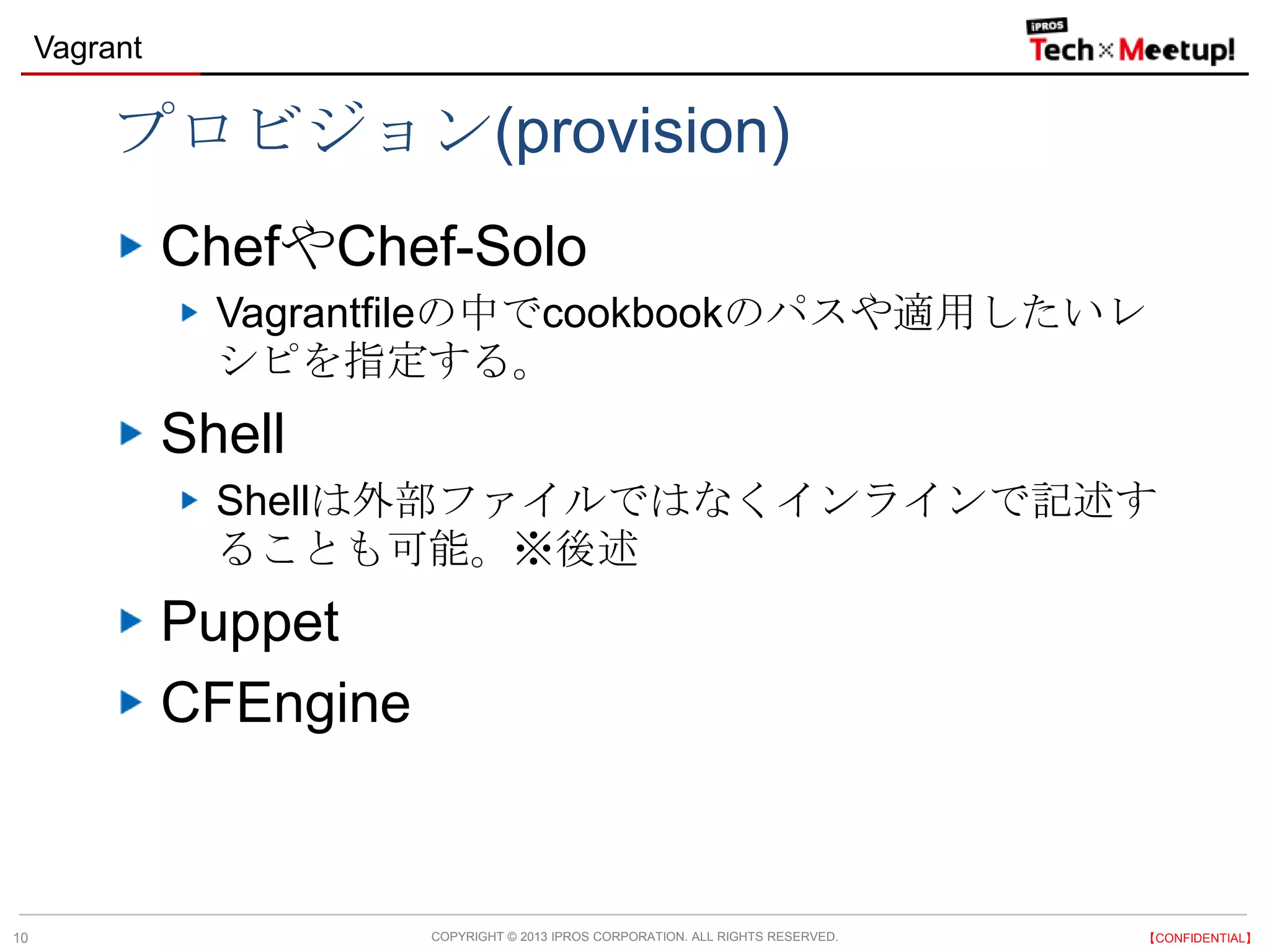 Vagrant

iPROS
Tech×Meetup!

プロビジョン(provision)

▶ ChefやChef-Solo

▶ Vagrantfileの中でcookbookのパスや適用したいレシピを指定する。

▶ Shell

▶ Shellは外部ファイルではなくインラインで記述することも可能。※後述

▶ Puppet

▶ CFEngine

10

COPYRIGHT © 2013 IPROS CORPORATION. ALL RIGHTS RESERVED.

【CONFIDENTIAL】